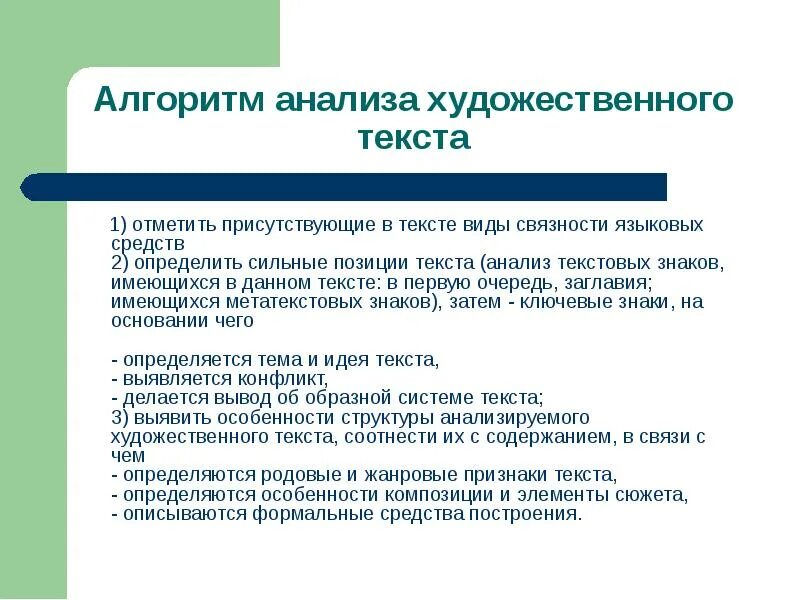 Алгоритм анализа художественного текста

1) отметить присутствующие в тексте виды связности языковых средств
2) определить сильные позиции текста (анализ текстовых знаков, имеющихся в данном тексте: в первую очередь, заглавия; имеющихся метатекстовых знаков), затем - ключевые знаки, на основании чего

- определяется тема и идея текста,
- выявляется конфликт,
- делается вывод об образной системе текста;
3) выявить особенности структуры анализируемого художественного текста, соотнести их с содержанием, в связи с чем
- определяются родовые и жанровые признаки текста,
- определяются особенности композиции и элементы сюжета,
- описываются формальные средства построения.